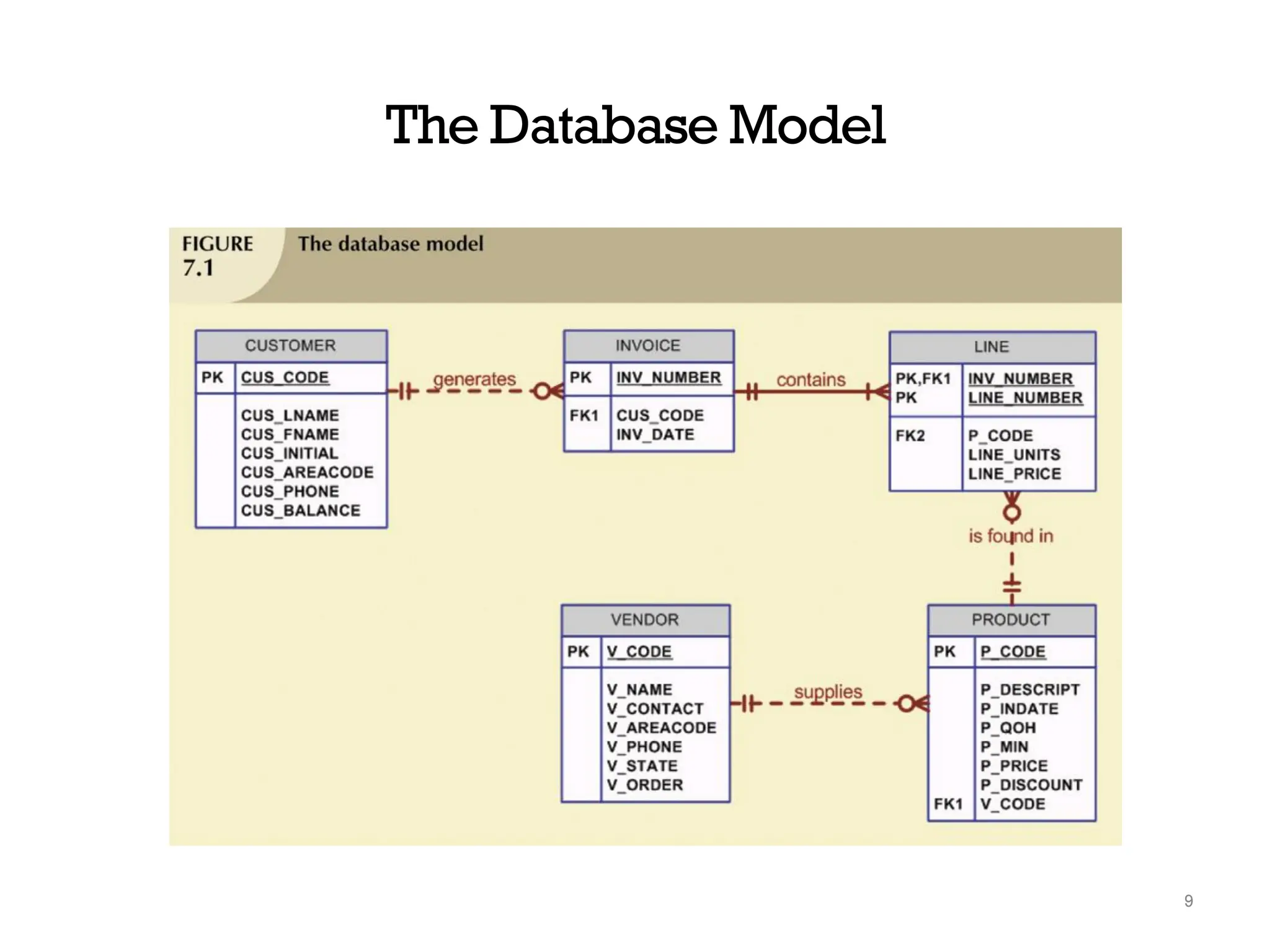 The Database Model

FIGURE 7.1 The database model

CUSTOMER
PK CUS_CODE
CUS_LNAME
CUS_FNAME
CUS_INITIAL
CUS_AREACODE
CUS_PHONE
CUS_BALANCE

generates

INVOICE
PK INV_NUMBER
FK1 CUS_CODE
INV_DATE

contains

LINE
PK,FK1 INV_NUMBER
PK LINE_NUMBER
FK2 P_CODE
LINE_UNITS
LINE_PRICE

is found in

VENDOR
PK V_CODE
V_NAME
V_CONTACT
V_AREACODE
V_PHONE
V_STATE
V_ORDER

supplies

PRODUCT
PK P_CODE
P_DESCRIPT
P_INDATE
P_QOH
P_MIN
P_PRICE
P_DISCOUNT
FK1 V_CODE

9